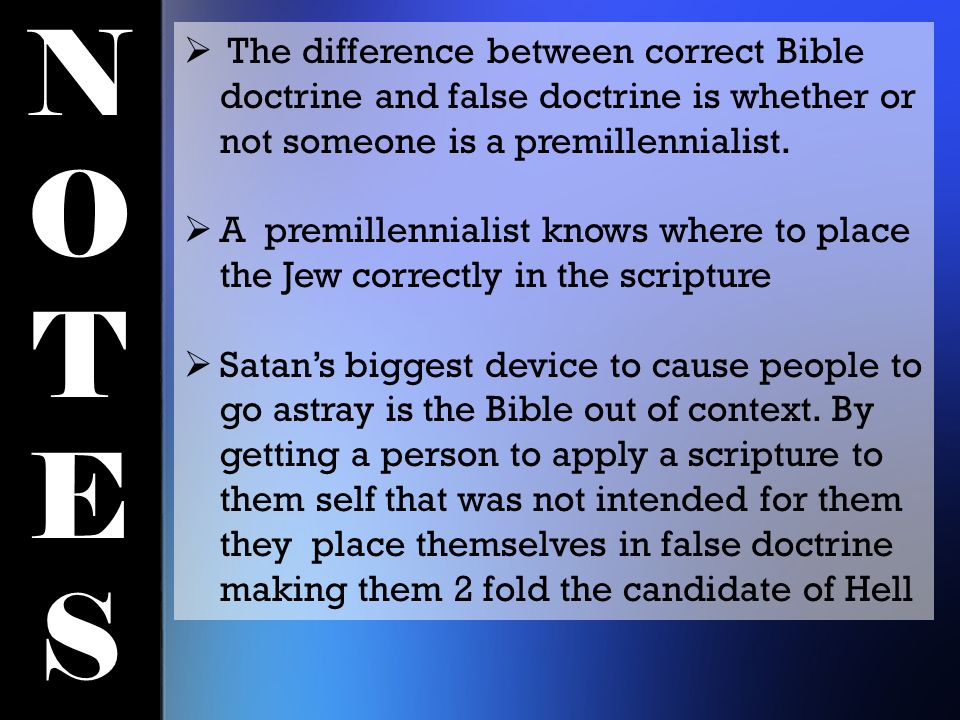 NOTES

➢ The difference between correct Bible doctrine and false doctrine is whether or not someone is a premillennialist.

➢ A premillennialist knows where to place the Jew correctly in the scripture

➢ Satan's biggest device to cause people to go astray is the Bible out of context. By getting a person to apply a scripture to them self that was not intended for them they place themselves in false doctrine making them 2 fold the candidate of Hell